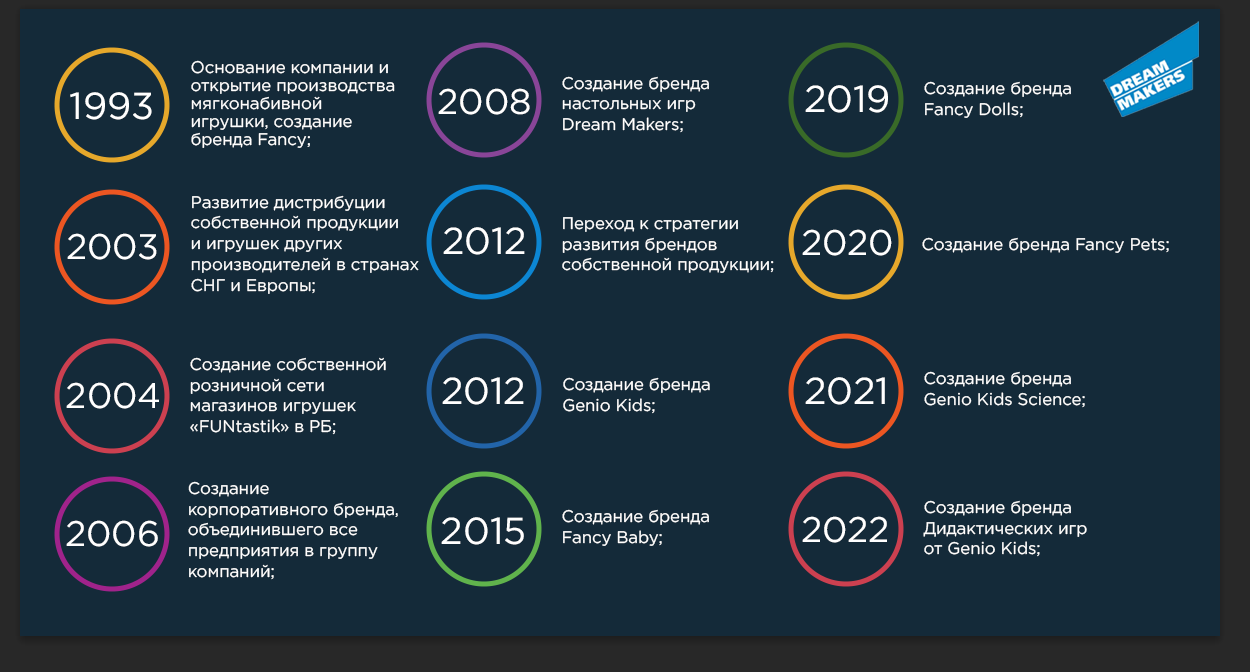 1993

Основание компании и открытие производства мягконабивной игрушки, создание бренда Fancy;

2003

Развитие дистрибуции собственной продукции и игрушек других производителей в странах СНГ и Европы;

2004

Создание собственной розничной сети магазинов игрушек «FUNtastik» в РБ;

2006

Создание корпоративного бренда, объединившего все предприятия в группу компаний;

2008

Создание бренда настольных игр Dream Makers;

2012

Переход к стратегии развития брендов собственной продукции;

2012

Создание бренда Genio Kids;

2015

Создание бренда Fancy Baby;

2019

Создание бренда Fancy Dolls;

DREAM MAKERS

2020

Создание бренда Fancy Pets;

2021

Создание бренда Genio Kids Science;

2022

Создание бренда Дидактических игр от Genio Kids;